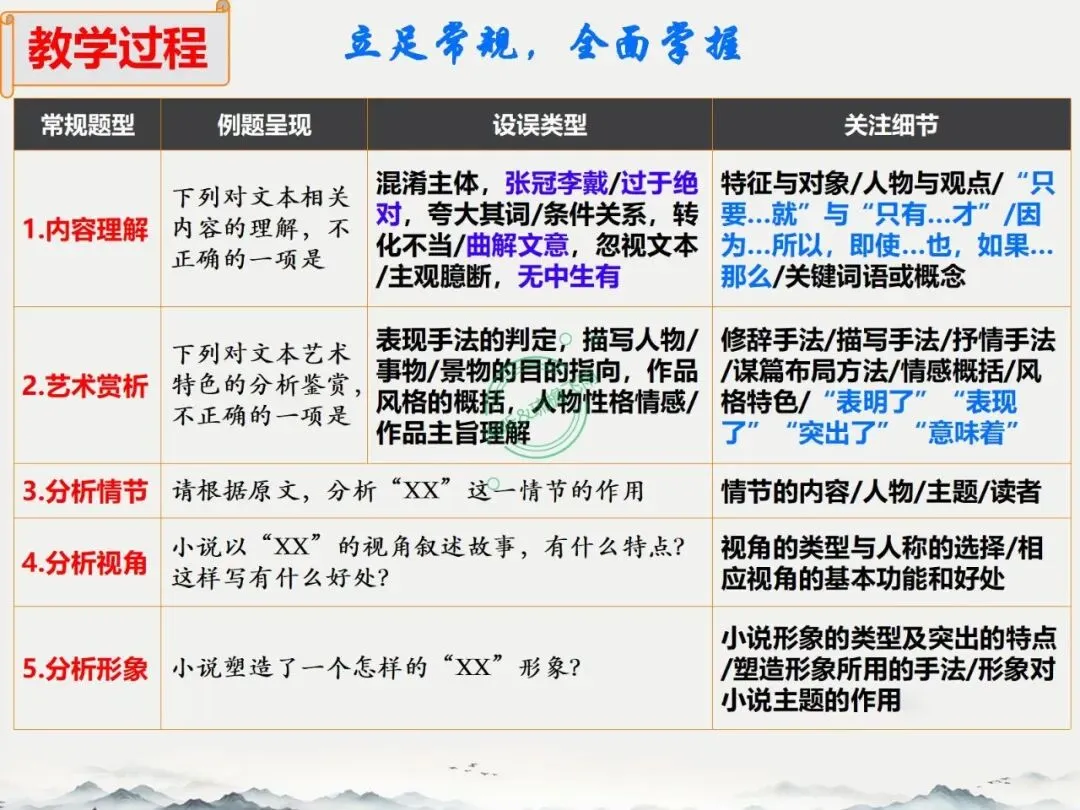 教学过程

立足常规，全面掌握

| 常规题型 | 例题呈现 | 设误类型 | 关注细节 |
|---|---|---|---|
| 1.内容理解 | 下列对文本相关内容的理解，不正确的一项是 | 混淆主体，张冠李戴/过于绝对，夸大其词/条件关系，转化不当/曲解文意，忽视文本/主观臆断，无中生有 | 特征与对象/人物与观点/“只要…就”与“只有…才”/因为…所以，即使…也，如果…那么/关键词语或概念 |
| 2.艺术赏析 | 下列对文本艺术特色的分析鉴赏，不正确的一项是 | 表现手法的判定，描写人物/事物/景物的目的指向，作品风格的概括，人物性格情感/作品主旨理解 | 修辞手法/描写手法/抒情手法/谋篇布局方法/情感概括/风格特色/“表明了”“表现了”“突出了”“意味着” |
| 3.分析情节 | 请根据原文，分析“XX”这一情节的作用 | | 情节的内容/人物/主题/读者 |
| 4.分析视角 | 小说以“XX”的视角叙述故事，有什么特点？这样写有什么好处？ | | 视角的类型与人称的选择/相应视角的基本功能和好处 |
| 5.分析形象 | 小说塑造了一个怎样的“XX”形象？ | | 小说形象的类型及突出的特点/塑造形象所用的手法/形象对小说主题的作用 |